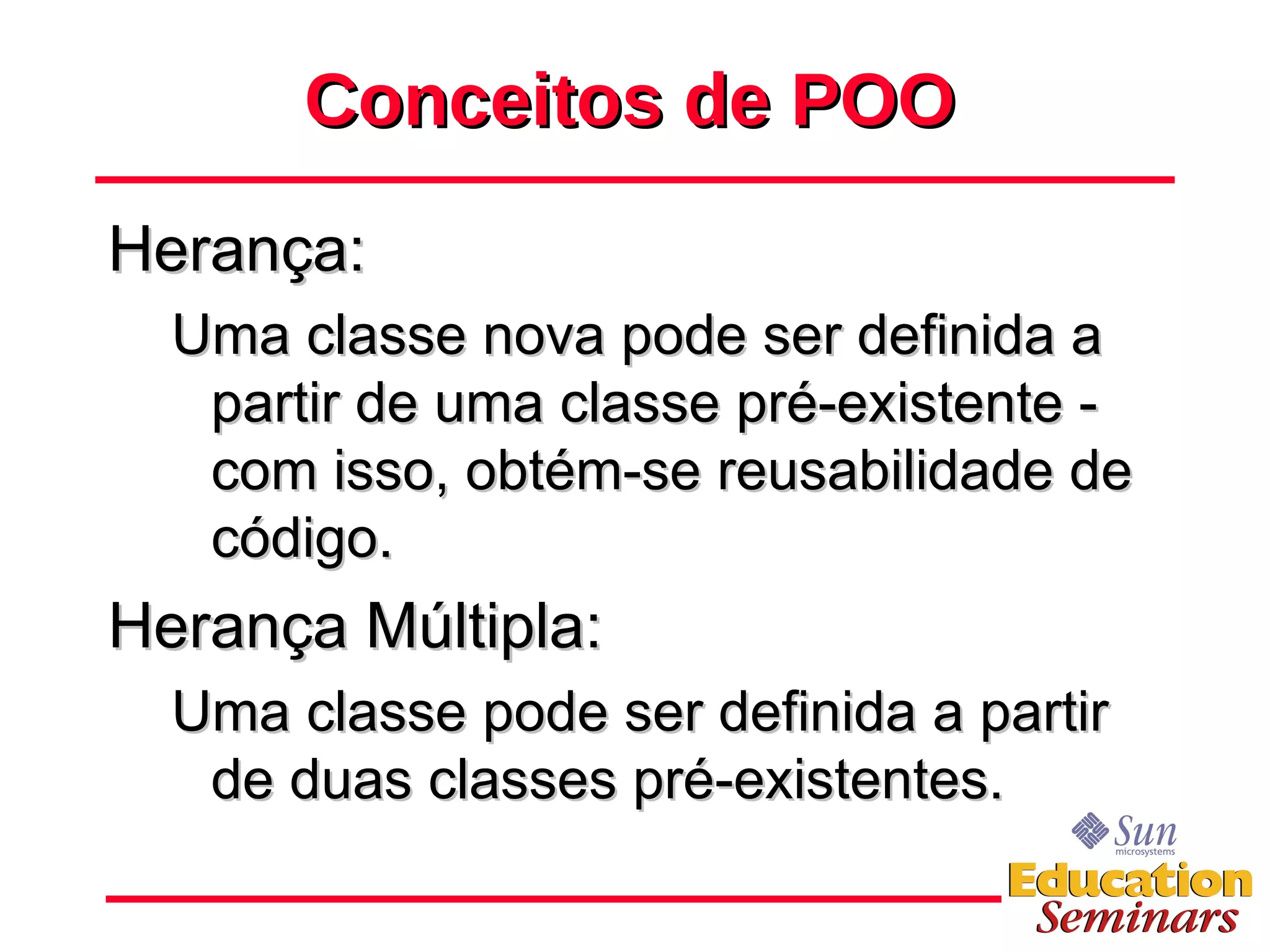 Conceitos de POO

Herança:

Uma classe nova pode ser definida a partir de uma classe pré-existente - com isso, obtém-se reusabilidade de código.

Herança Múltipla:

Uma classe pode ser definida a partir de duas classes pré-existentes.

Sun microsystems
Education Seminars